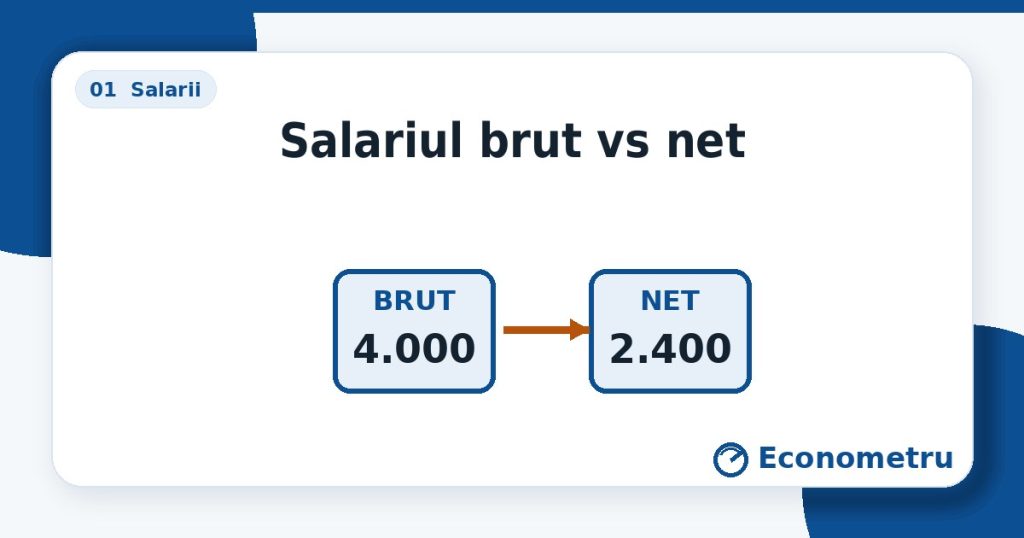 01 Salarii

Salariul brut vs net

BRUT
4.000

NET
2.400

Econometru